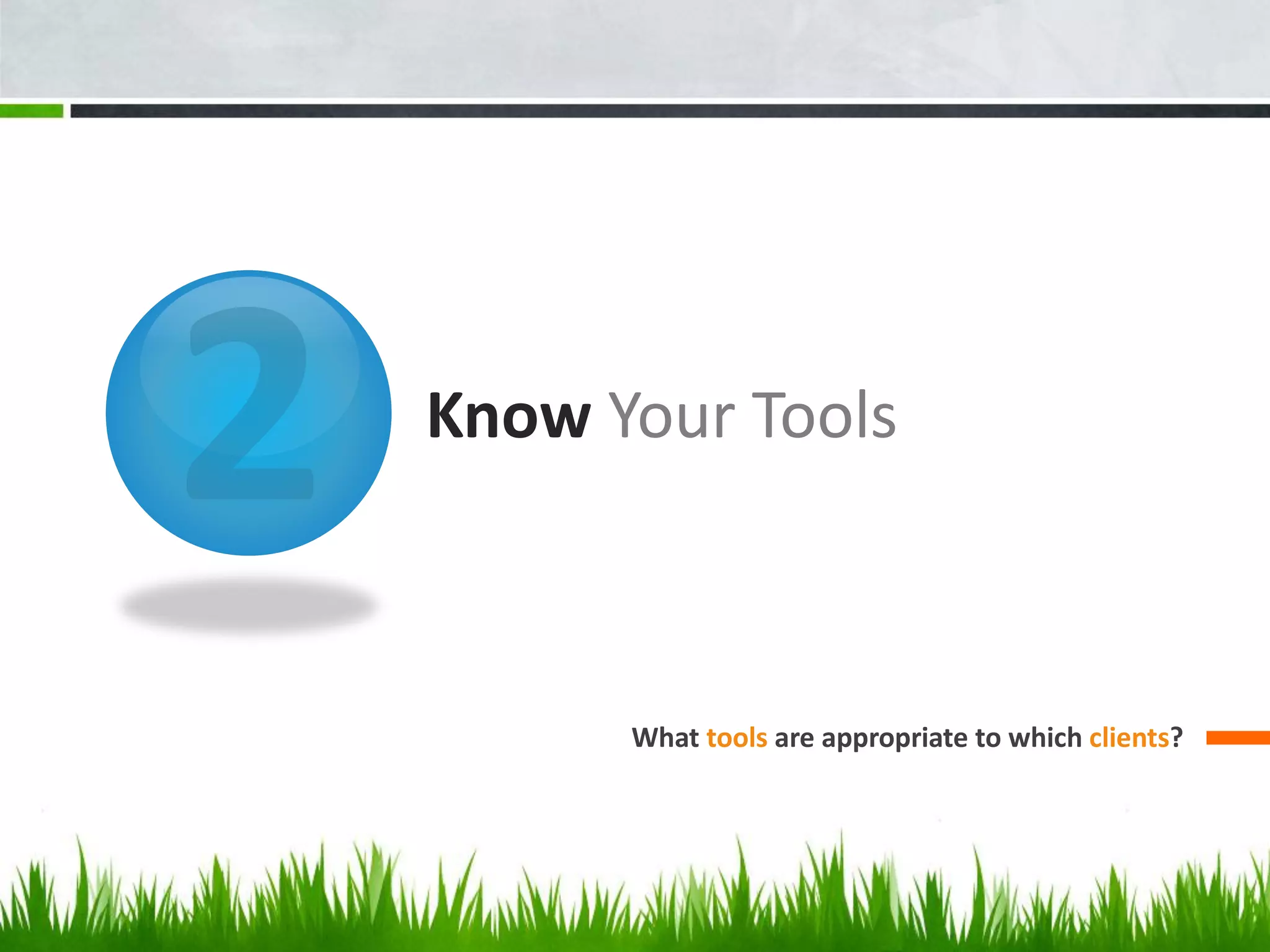 2

Know Your Tools

What tools are appropriate to which clients?